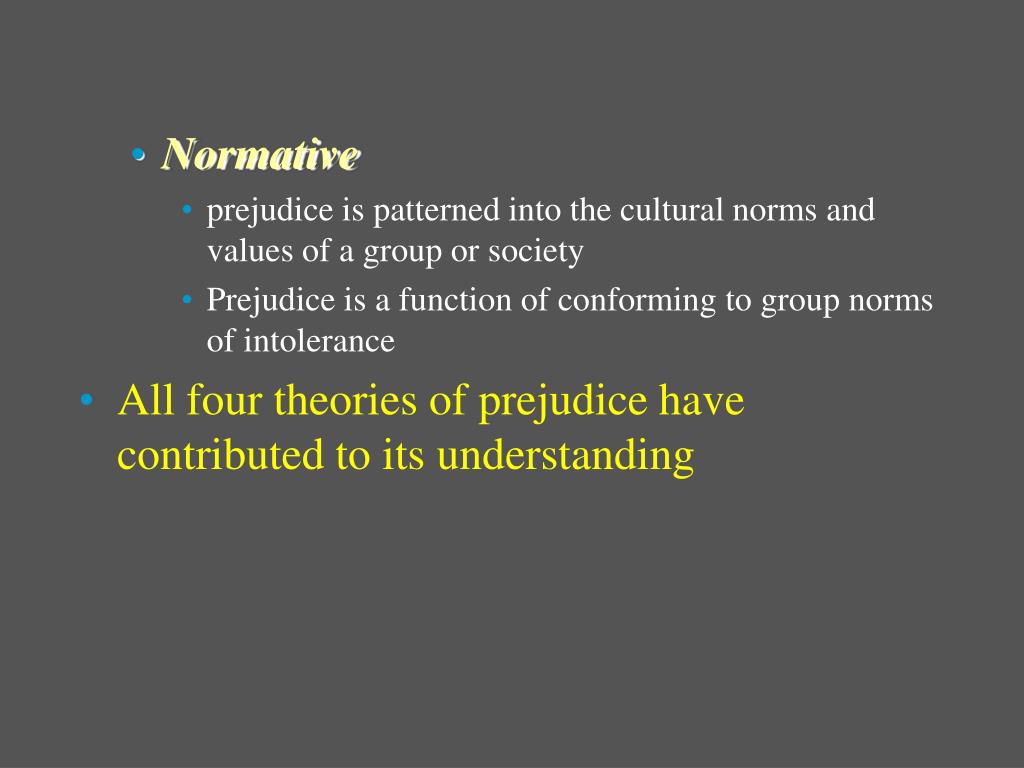 • Normative
  • prejudice is patterned into the cultural norms and values of a group or society
  • Prejudice is a function of conforming to group norms of intolerance
• All four theories of prejudice have contributed to its understanding